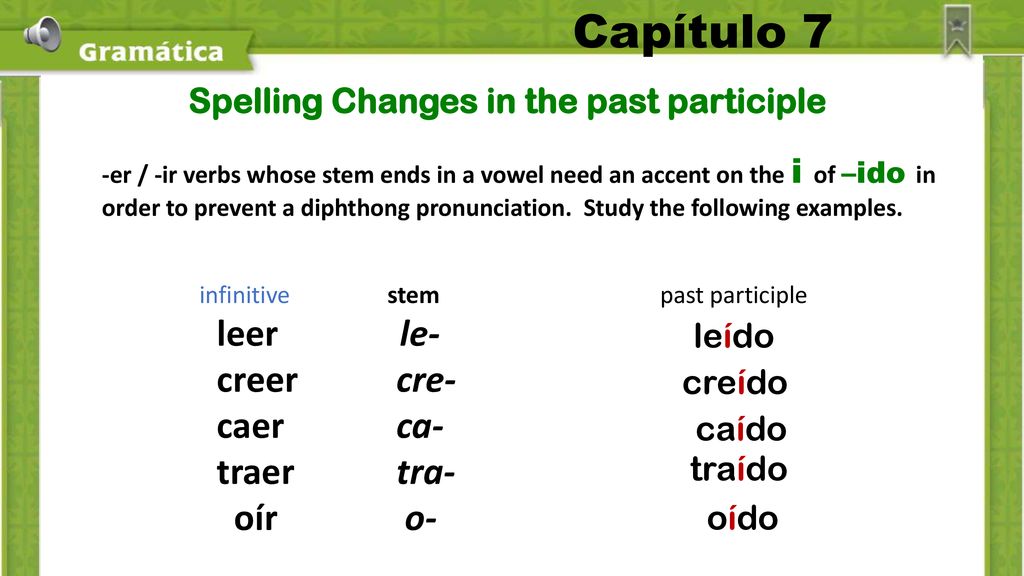 Gramática

Capítulo 7

Spelling Changes in the past participle

-er / -ir verbs whose stem ends in a vowel need an accent on the i of –ido in order to prevent a diphthong pronunciation. Study the following examples.

| infinitive | stem | past participle |
|---|---|---|
| leer | le- | leído |
| creer | cre- | creído |
| caer | ca- | caído |
| traer | tra- | traído |
| oír | o- | oído |